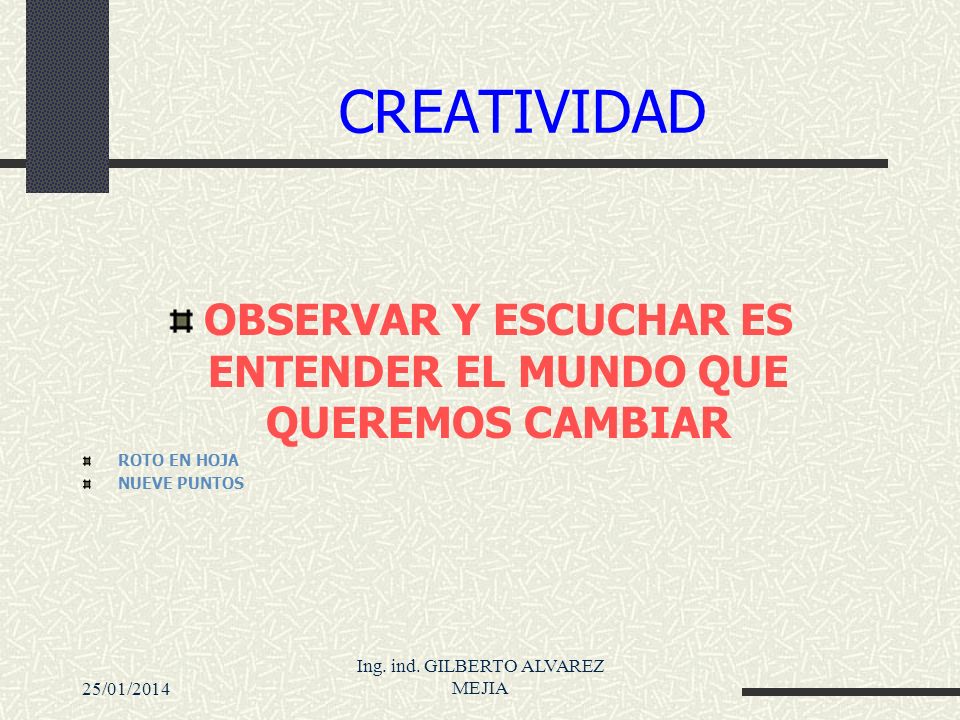 CREATIVIDAD

OBSERVAR Y ESCUCHAR ES ENTENDER EL MUNDO QUE QUEREMOS CAMBIAR

ROTO EN HOJA
NUEVE PUNTOS

25/01/2014

Ing. ind. GILBERTO ALVAREZ MEJIA